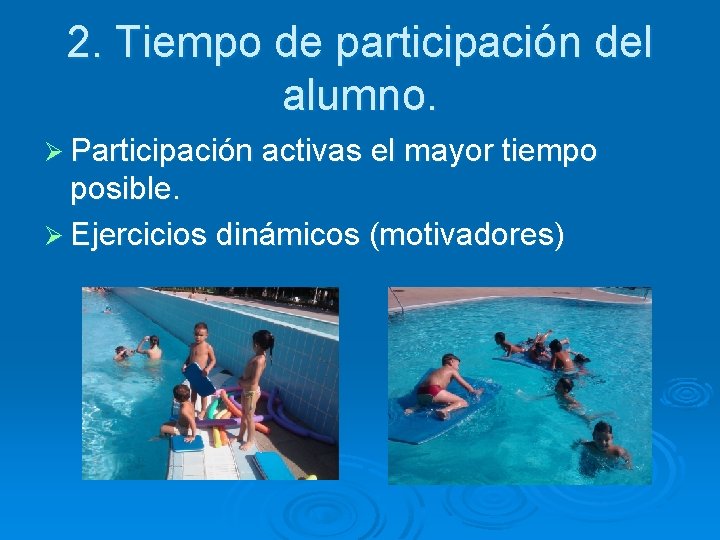 2. Tiempo de participación del alumno.

➢ Participación activas el mayor tiempo posible.

➢ Ejercicios dinámicos (motivadores)